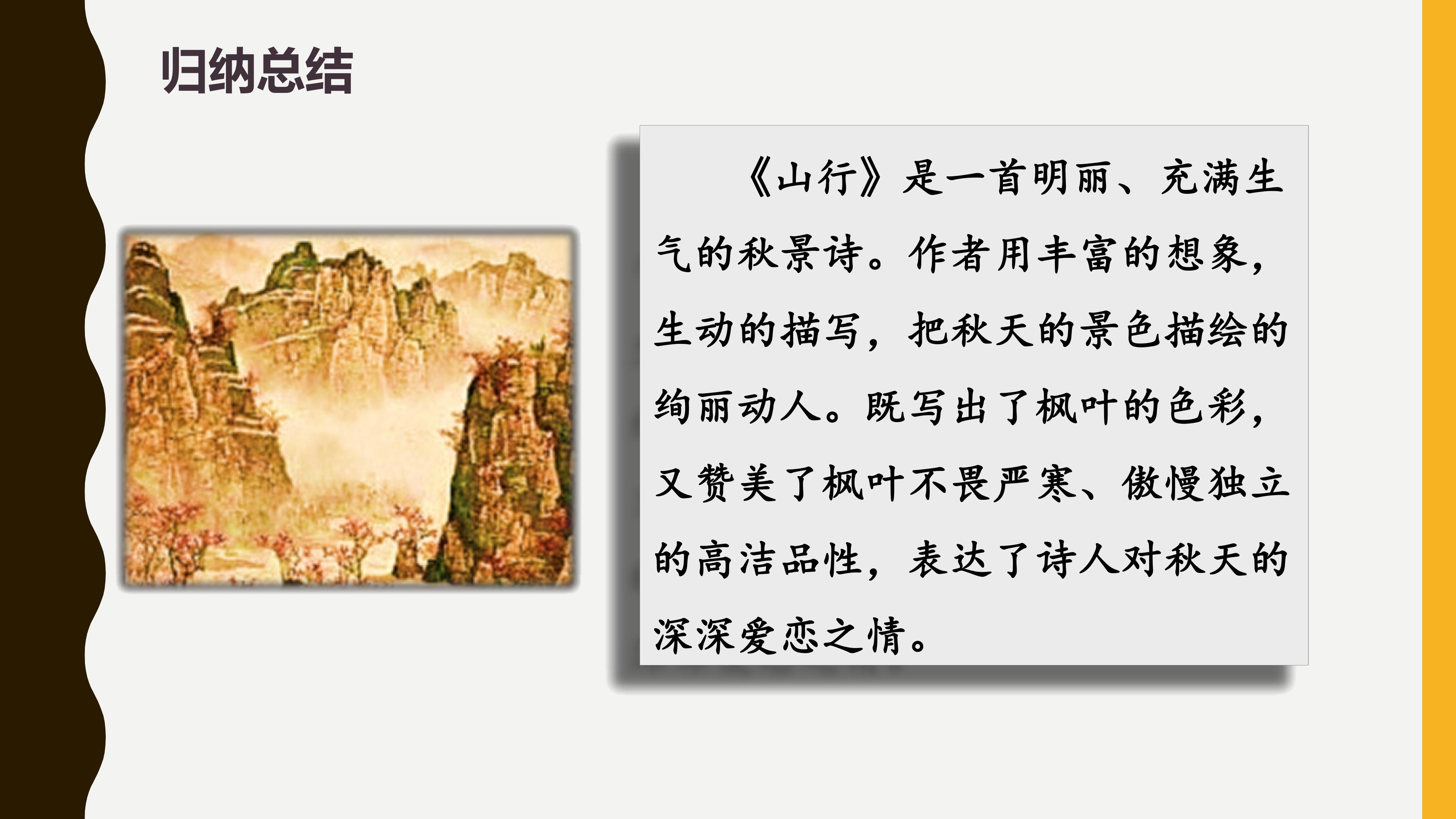 归纳总结

《山行》是一首明丽、充满生气的秋景诗。作者用丰富的想象，生动的描写，把秋天的景色描绘的绚丽动人。既写出了枫叶的色彩，又赞美了枫叶不畏严寒、傲慢独立的高洁品性，表达了诗人对秋天的深深爱恋之情。